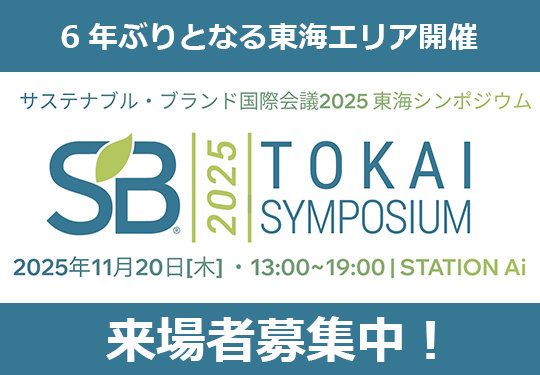 6 年ぶりとなる東海エリア開催

サステナブル・ブランド国際会議2025 東海シンポジウム

SB®

2025

TOKAI SYMPOSIUM

2025年11月20日[木] ・13:00~19:00 | STATION Ai

来場者募集中！